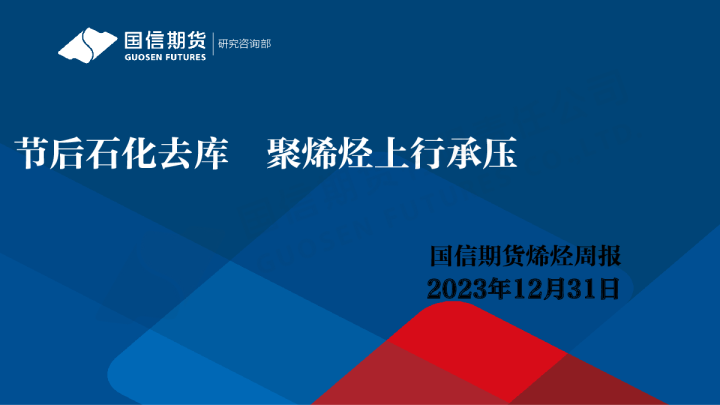 国信期货
GUOSEN FUTURES
研究咨询部

节后石化去库　聚烯烃上行承压

国信期货烯烃周报
2023年12月31日